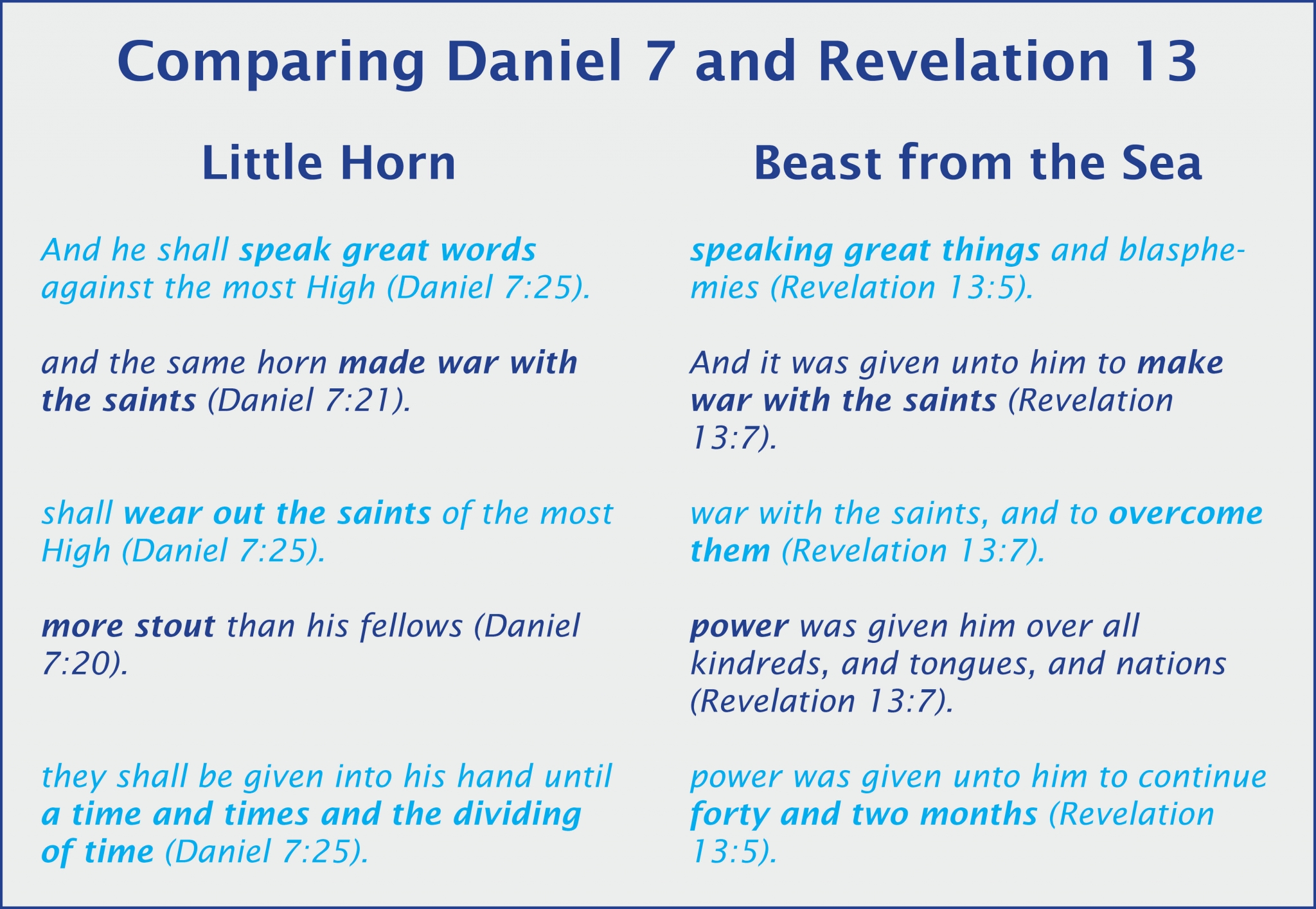 Comparing Daniel 7 and Revelation 13

| Little Horn | Beast from the Sea |
|---|---|
| And he shall speak great words against the most High (Daniel 7:25). | speaking great things and blasphemies (Revelation 13:5). |
| and the same horn made war with the saints (Daniel 7:21). | And it was given unto him to make war with the saints (Revelation 13:7). |
| shall wear out the saints of the most High (Daniel 7:25). | war with the saints, and to overcome them (Revelation 13:7). |
| more stout than his fellows (Daniel 7:20). | power was given him over all kindreds, and tongues, and nations (Revelation 13:7). |
| they shall be given into his hand until a time and times and the dividing of time (Daniel 7:25). | power was given unto him to continue forty and two months (Revelation 13:5). |